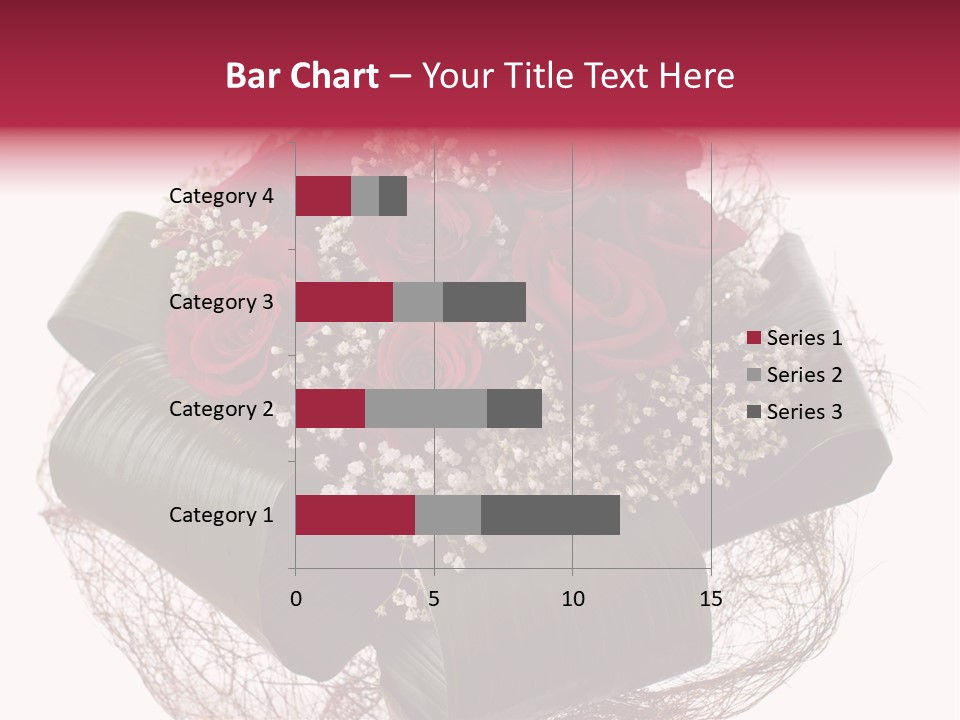 Bar Chart – Your Title Text Here

Category 4
Category 3
Category 2
Category 1

0
5
10
15

Series 1
Series 2
Series 3